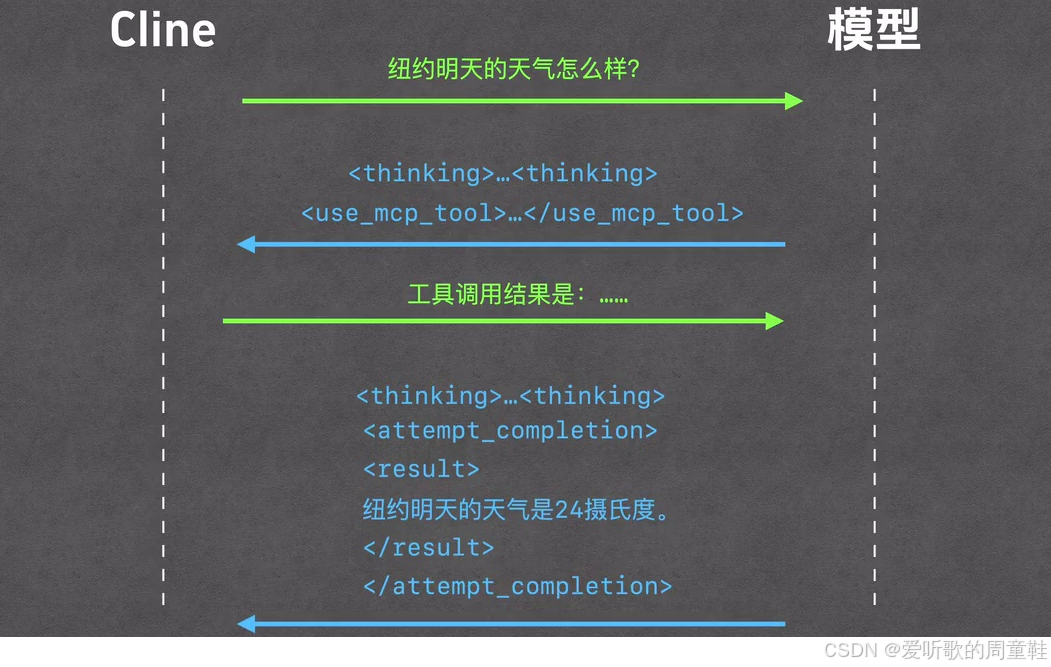 Cline

模型

纽约明天的天气怎么样?

<thinking>…<thinking>
<use_mcp_tool>…</use_mcp_tool>

工具调用结果是：……

<thinking>…<thinking>
<attempt_completion>
<result>
纽约明天的天气是24摄氏度。
</result>
</attempt_completion>

CSDN @爱听歌的周童鞋